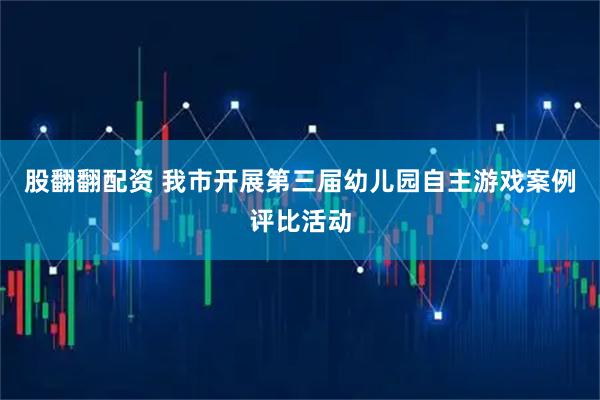 股翻翻配资 我市开展第三届幼儿园自主游戏案例评比活动